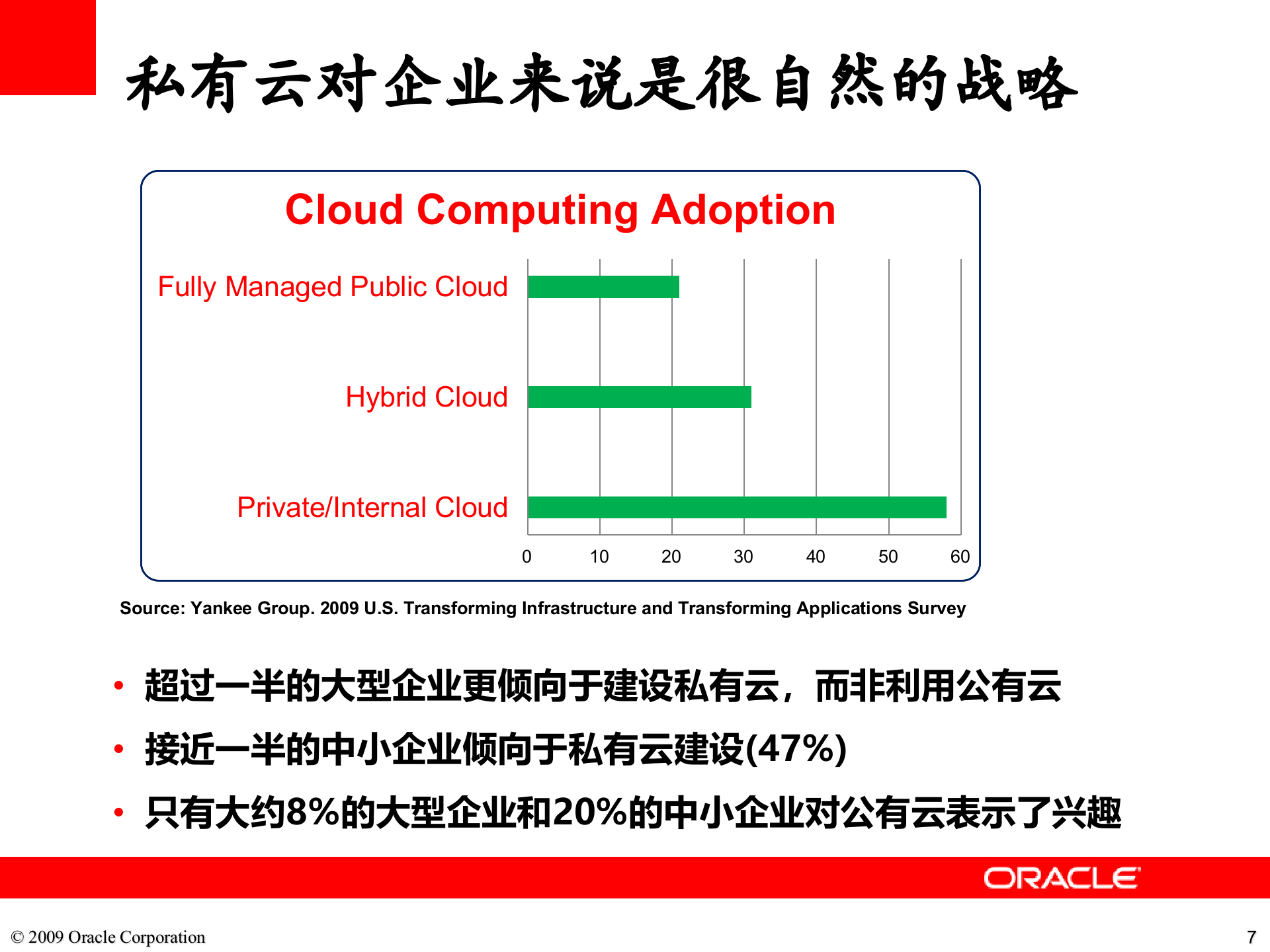 私有云对企业来说是很自然的战略

Cloud Computing Adoption

Fully Managed Public Cloud

Hybrid Cloud

Private/Internal Cloud

0 10 20 30 40 50 60

Source: Yankee Group. 2009 U.S. Transforming Infrastructure and Transforming Applications Survey

• 超过一半的大型企业更倾向于建设私有云，而非利用公有云
• 接近一半的中小企业倾向于私有云建设(47%)
• 只有大约8%的大型企业和20%的中小企业对公有云表示了兴趣

ORACLE

© 2009 Oracle Corporation

7